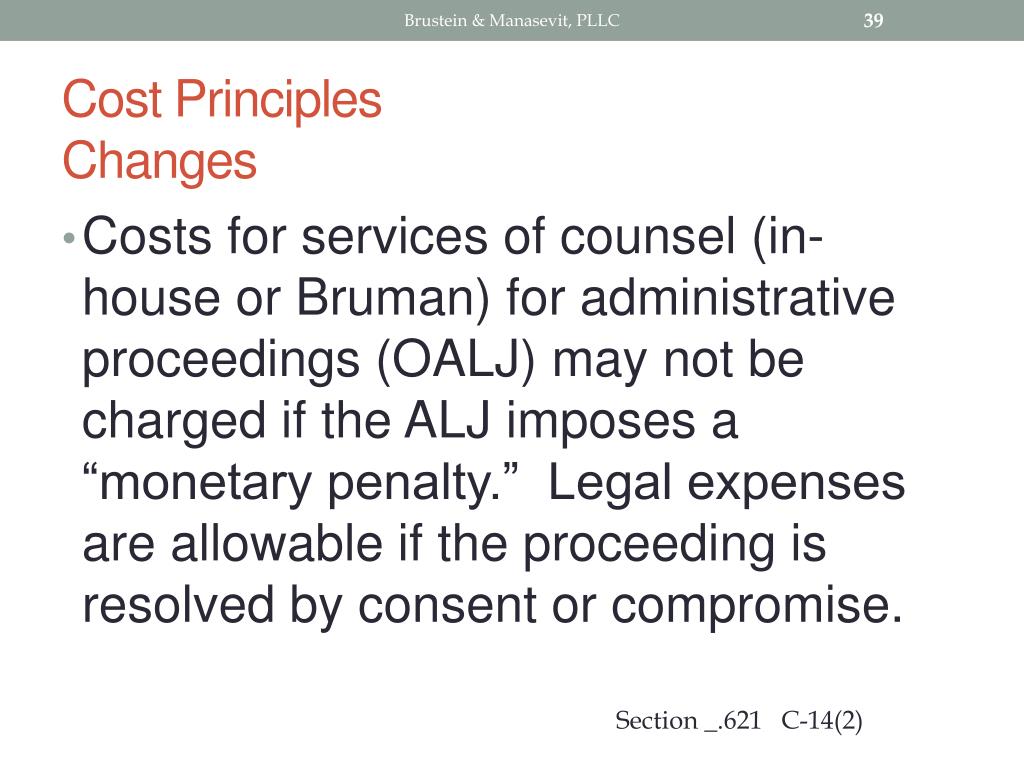 Brustein & Manasevit, PLLC 39

Cost Principles
Changes

• Costs for services of counsel (in-house or Bruman) for administrative proceedings (OALJ) may not be charged if the ALJ imposes a “monetary penalty.” Legal expenses are allowable if the proceeding is resolved by consent or compromise.

Section _.621 C-14(2)